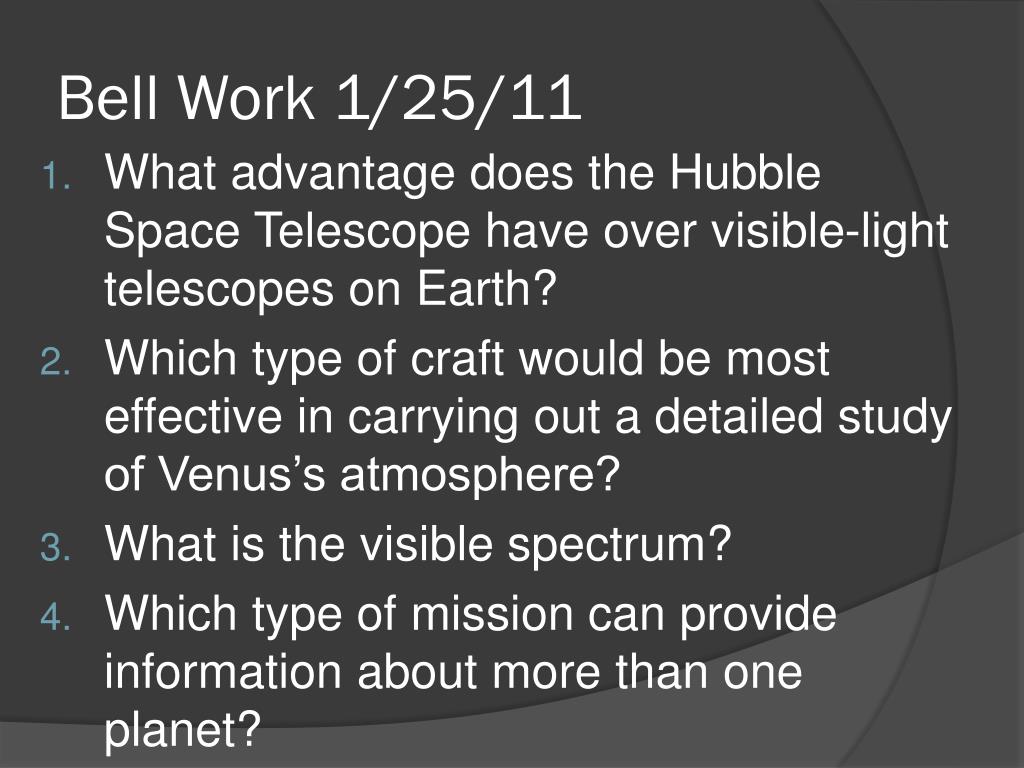 Bell Work 1/25/11

1. What advantage does the Hubble Space Telescope have over visible-light telescopes on Earth?
2. Which type of craft would be most effective in carrying out a detailed study of Venus’s atmosphere?
3. What is the visible spectrum?
4. Which type of mission can provide information about more than one planet?